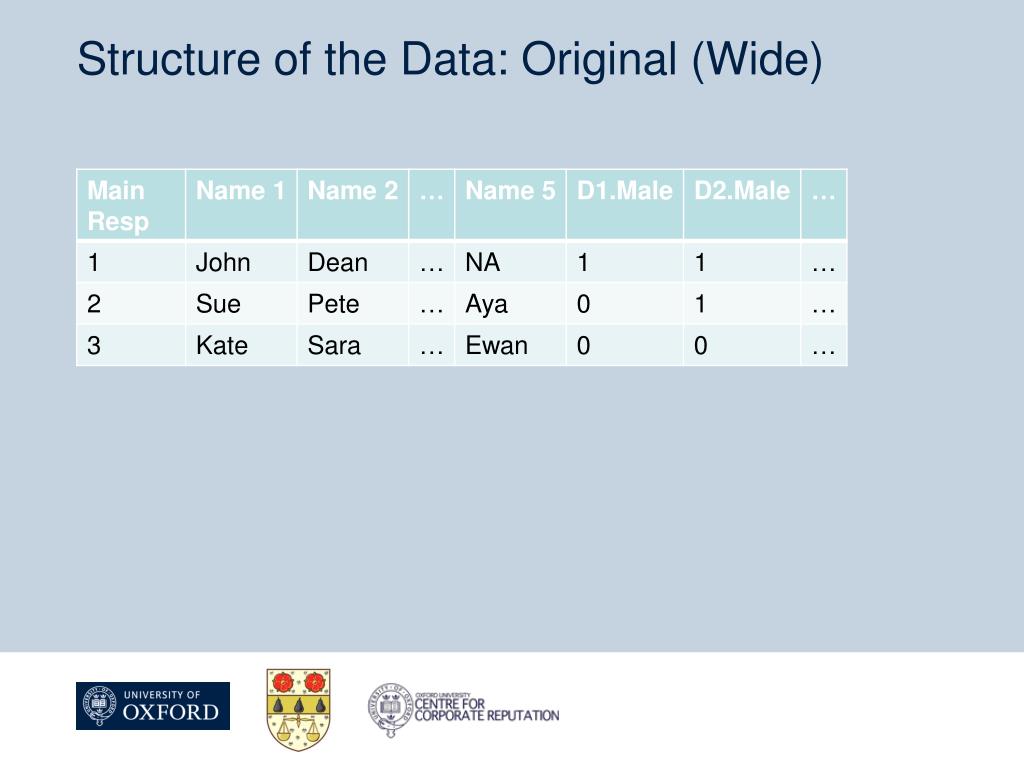 Structure of the Data: Original (Wide)

| Main Resp | Name 1 | Name 2 | … | Name 5 | D1.Male | D2.Male | … |
|---|---|---|---|---|---|---|---|
| 1 | John | Dean | … | NA | 1 | 1 | … |
| 2 | Sue | Pete | … | Aya | 0 | 1 | … |
| 3 | Kate | Sara | … | Ewan | 0 | 0 | … |

UNIVERSITY OF OXFORD

OXFORD UNIVERSITY CENTRE FOR CORPORATE REPUTATION